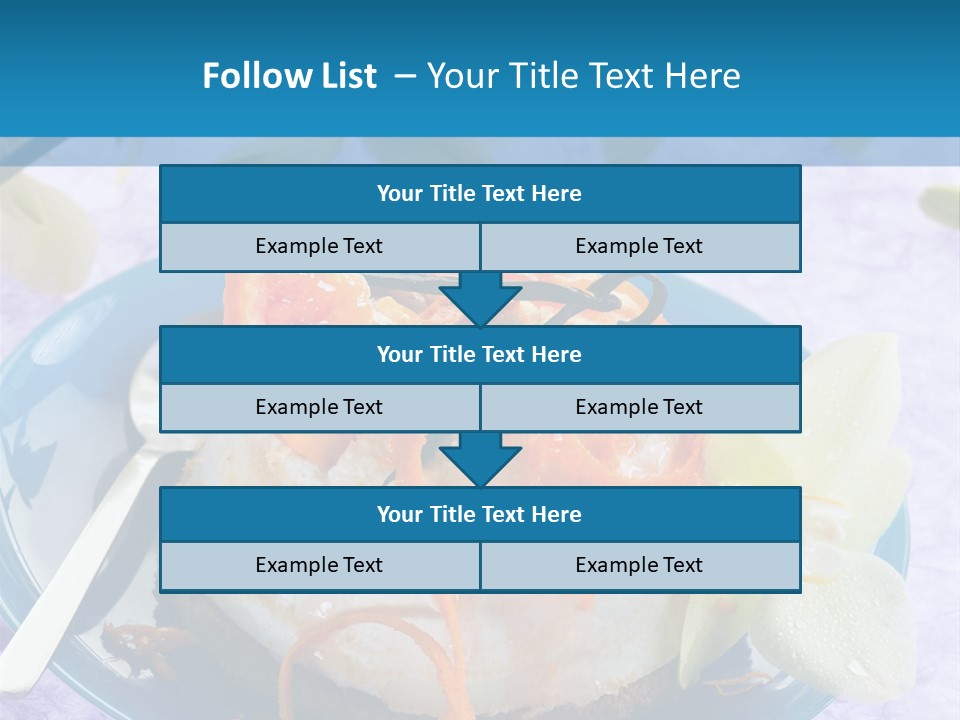 Follow List – Your Title Text Here

Your Title Text Here

Example Text

Example Text

Your Title Text Here

Example Text

Example Text

Your Title Text Here

Example Text

Example Text